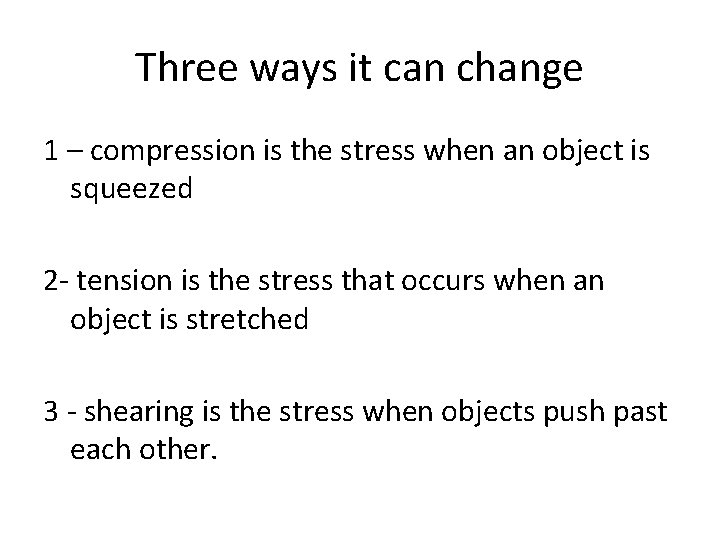 Three ways it can change

1 – compression is the stress when an object is squeezed

2- tension is the stress that occurs when an object is stretched

3 - shearing is the stress when objects push past each other.